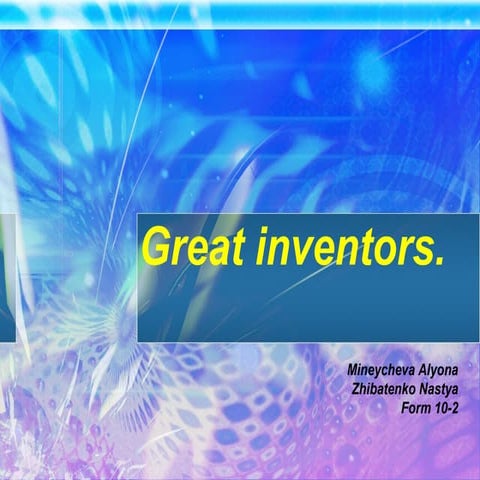 Great inventors.

Mineycheva Alyona
Zhibatenko Nastya
Form 10-2